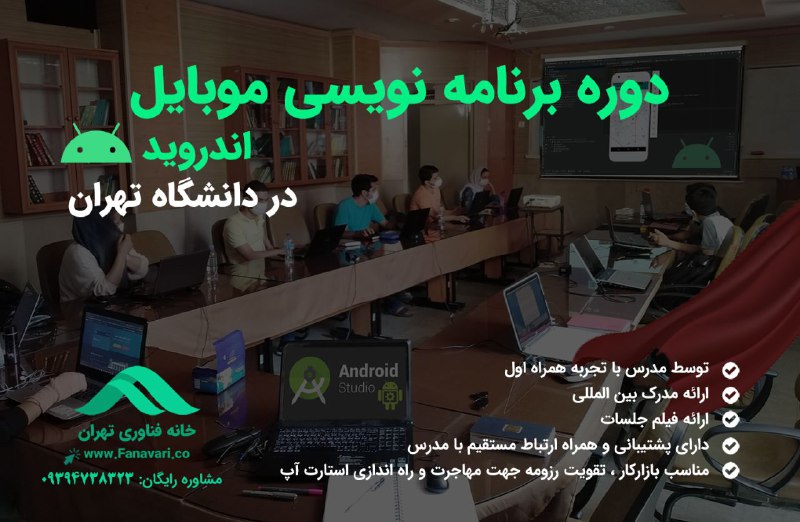 دوره برنامه نویسی موبایل
اندروید
در دانشگاه تهران

Android Studio

توسط مدرس با تجربه همراه اول
ارائه مدرک بین المللی
ارائه فیلم جلسات
دارای پشتیبانی و همراه ارتباط مستقیم با مدرس
مناسب بازارکار ، تقویت رزومه جهت مهاجرت و راه اندازی استارت آپ

خانه فناوری تهران
www.Fanavari.co
مشاوره رایگان: ۰۹۳۹۴۷۳۸۳۲۳